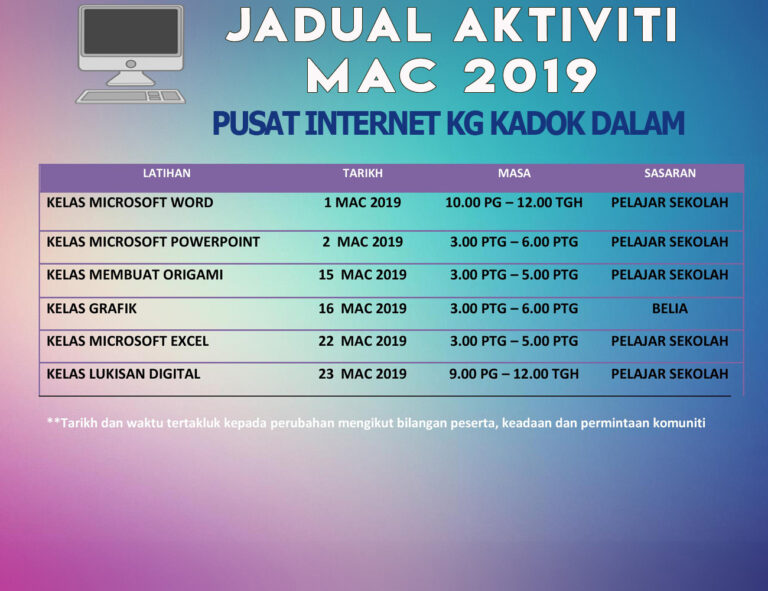 JADUAL AKTIVITI
MAC 2019

PUSAT INTERNET KG KADOK DALAM

| LATIHAN | TARIKH | MASA | SASARAN |
|---|---|---|---|
| KELAS MICROSOFT WORD | 1 MAC 2019 | 10.00 PG – 12.00 TGH | PELAJAR SEKOLAH |
| KELAS MICROSOFT POWERPOINT | 2 MAC 2019 | 3.00 PTG – 6.00 PTG | PELAJAR SEKOLAH |
| KELAS MEMBUAT ORIGAMI | 15 MAC 2019 | 3.00 PTG – 5.00 PTG | PELAJAR SEKOLAH |
| KELAS GRAFIK | 16 MAC 2019 | 3.00 PTG – 6.00 PTG | BELIA |
| KELAS MICROSOFT EXCEL | 22 MAC 2019 | 3.00 PTG – 5.00 PTG | PELAJAR SEKOLAH |
| KELAS LUKISAN DIGITAL | 23 MAC 2019 | 9.00 PG – 12.00 TGH | PELAJAR SEKOLAH |

**Tarikh dan waktu tertakluk kepada perubahan mengikut bilangan peserta, keadaan dan permintaan komuniti